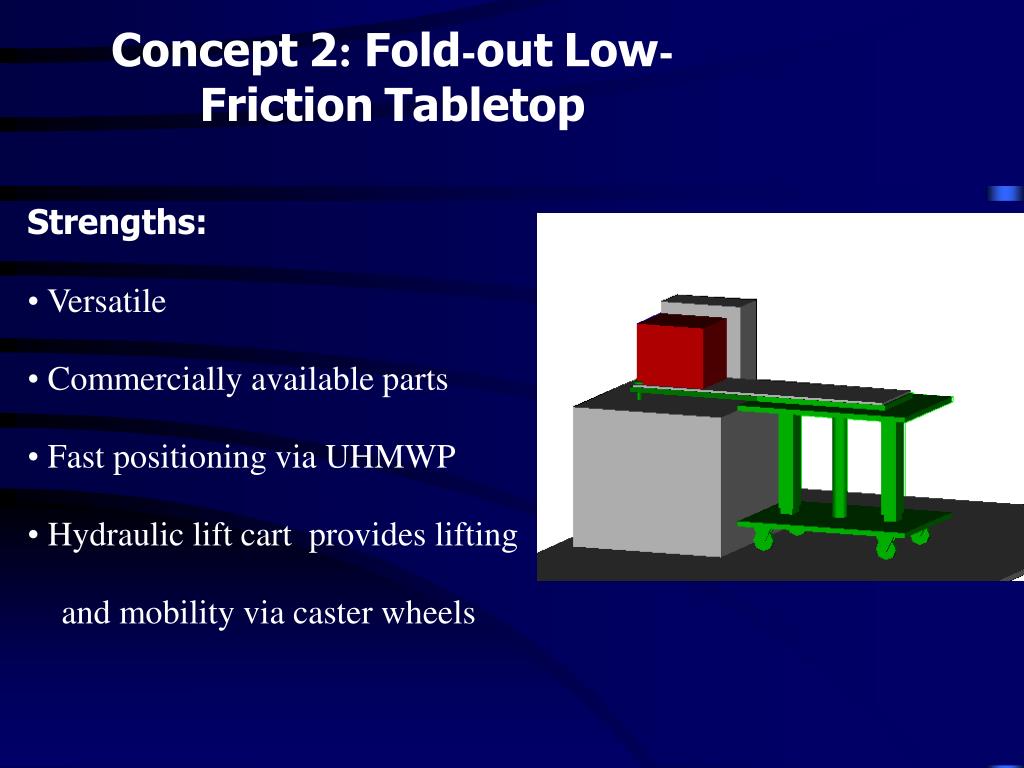 Concept 2: Fold-out Low-Friction Tabletop

Strengths:

• Versatile

• Commercially available parts

• Fast positioning via UHMWP

• Hydraulic lift cart provides lifting and mobility via caster wheels